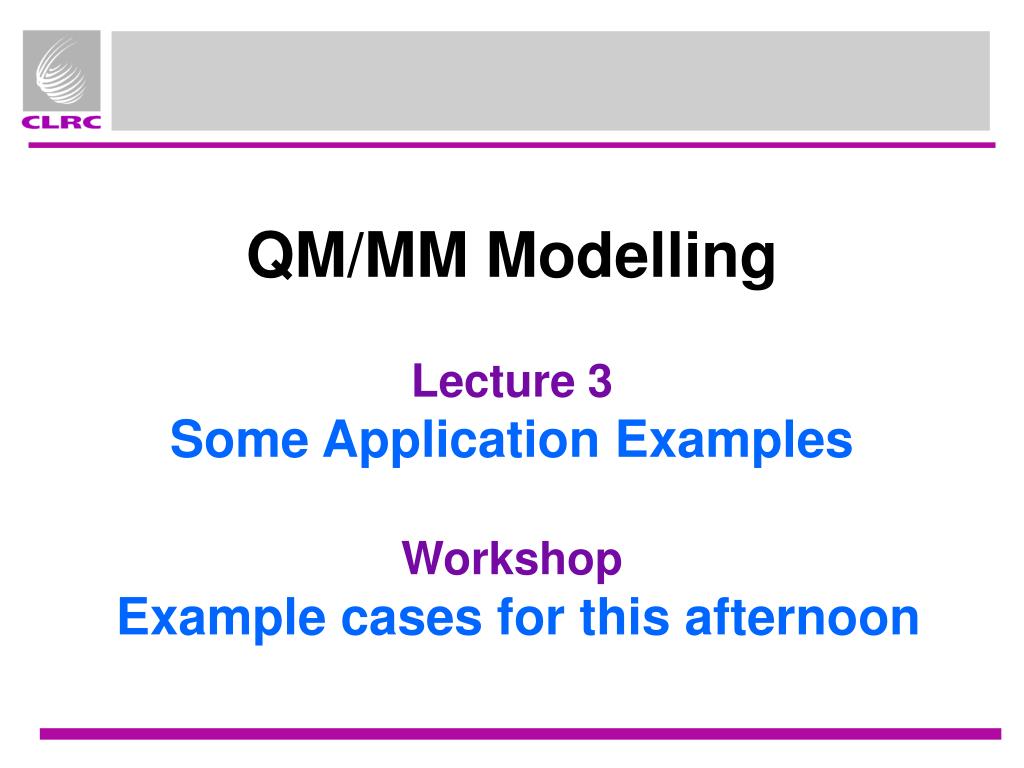 CLRC

QM/MM Modelling

Lecture 3
Some Application Examples

Workshop
Example cases for this afternoon